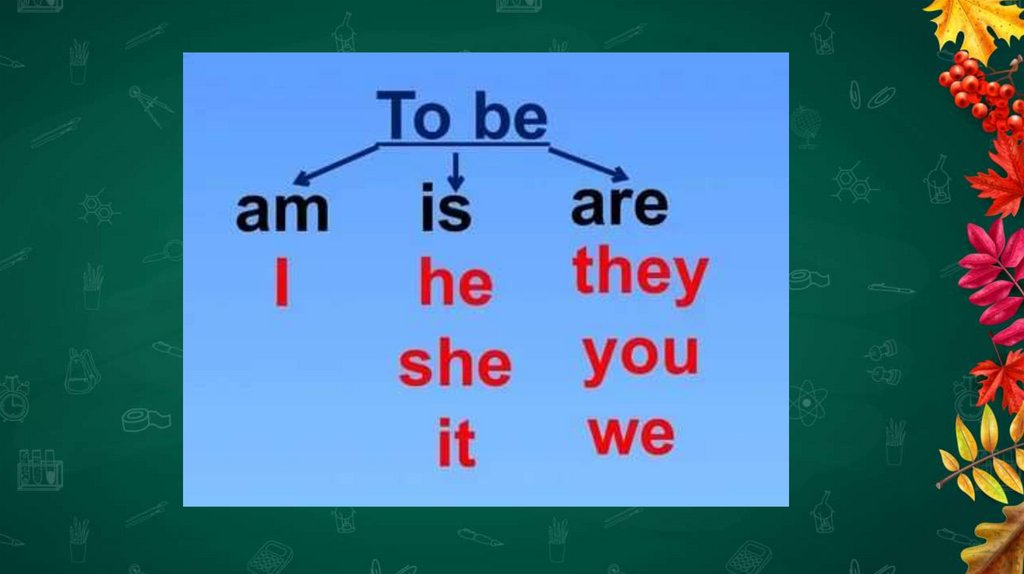 To be

am
I

is
he
she
it

are
they
you
we